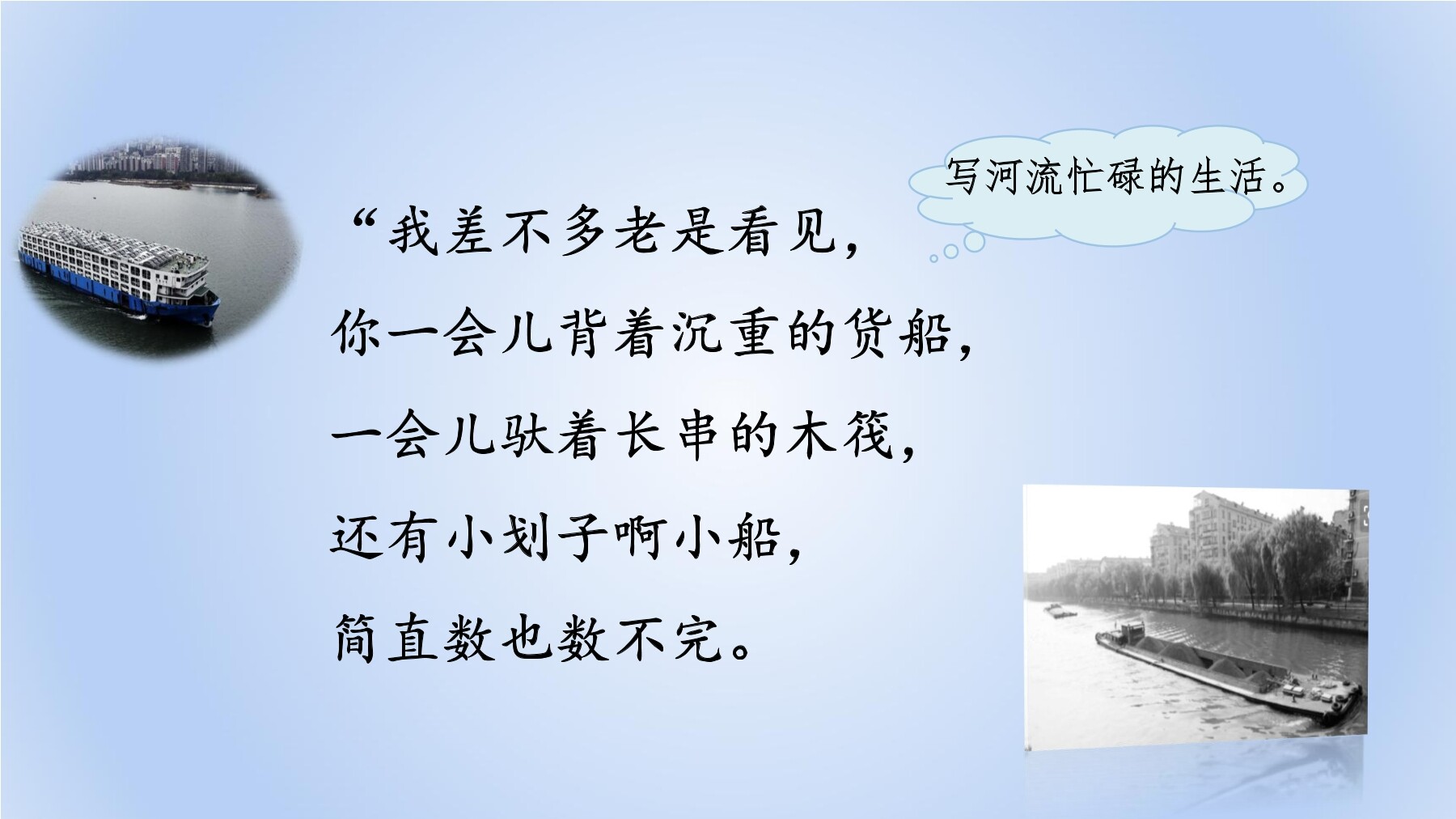 写河流忙碌的生活。

“我差不多老是看见，
你一会儿背着沉重的货船，
一会儿驮着长串的木筏，
还有小划子啊小船，
简直数也数不完。